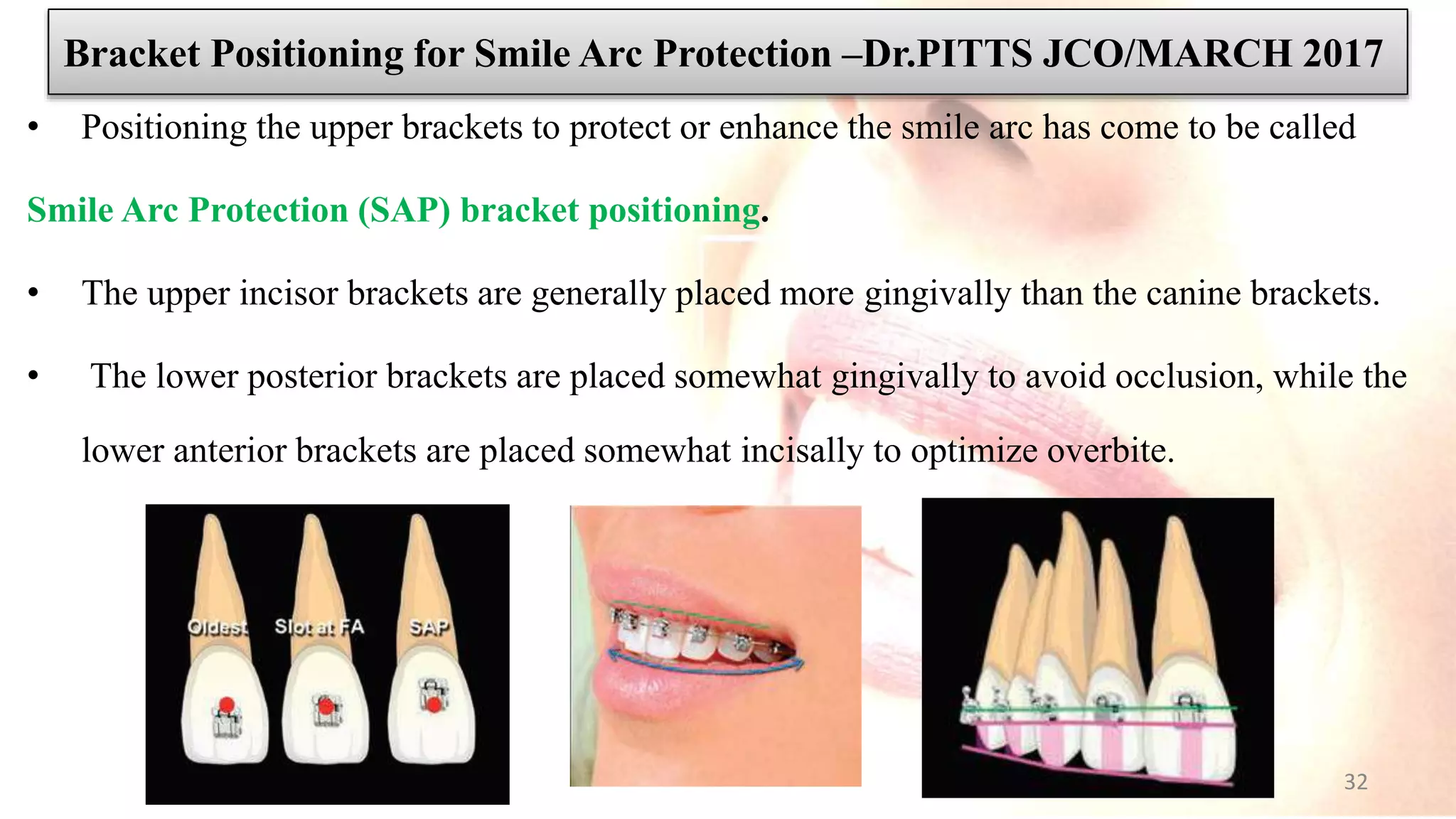 Bracket Positioning for Smile Arc Protection –Dr.PITTS JCO/MARCH 2017

• Positioning the upper brackets to protect or enhance the smile arc has come to be called Smile Arc Protection (SAP) bracket positioning.

• The upper incisor brackets are generally placed more gingivally than the canine brackets.

• The lower posterior brackets are placed somewhat gingivally to avoid occlusion, while the lower anterior brackets are placed somewhat incisally to optimize overbite.

Oldest Slot at FA SAP

32